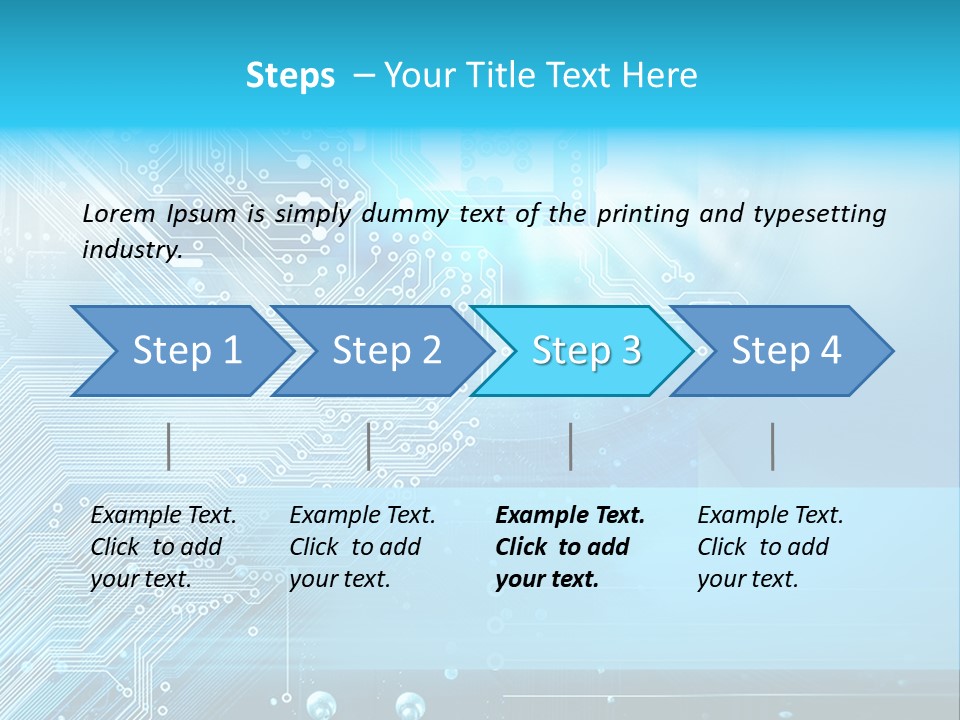 Steps – Your Title Text Here

Lorem Ipsum is simply dummy text of the printing and typesetting industry.

Step 1

Step 2

Step 3

Step 4

Example Text. Click to add your text.

Example Text. Click to add your text.

Example Text. Click to add your text.

Example Text. Click to add your text.